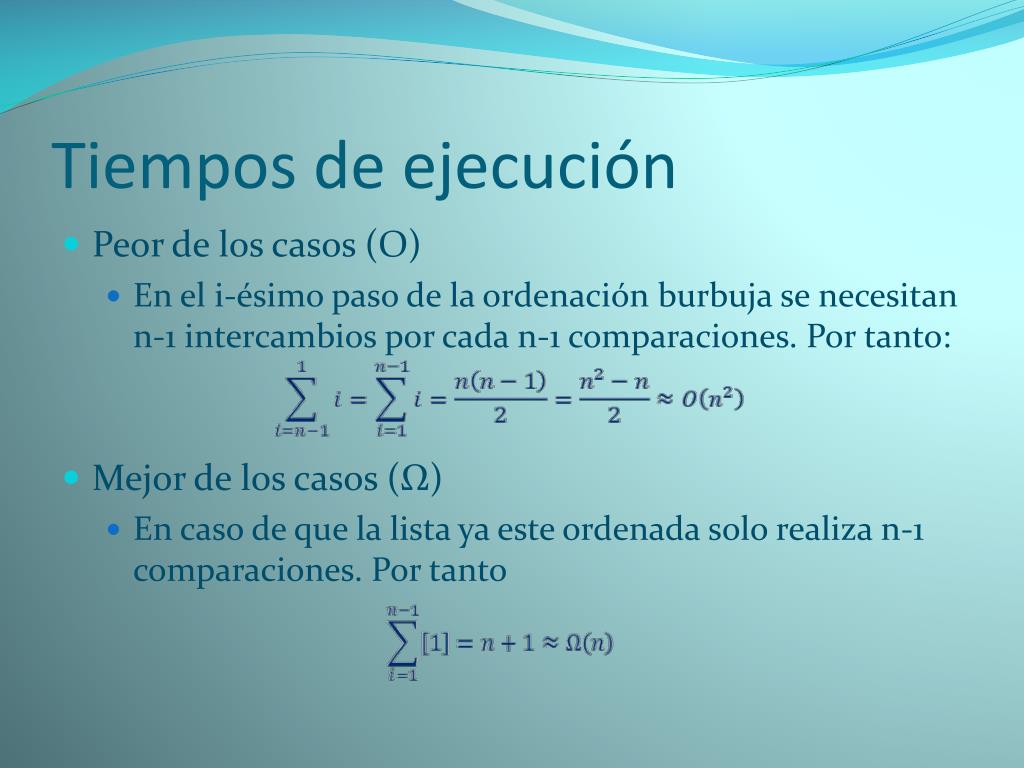 Tiempos de ejecución

Peor de los casos (O)

En el i-ésimo paso de la ordenación burbuja se necesitan n-1 intercambios por cada n-1 comparaciones. Por tanto:

$\sum_{i=n-1}^{1} i = \sum_{i=1}^{n-1} i = \frac{n(n-1)}{2} = \frac{n^2-n}{2} \approx O(n^2)$

Mejor de los casos (Ω)

En caso de que la lista ya este ordenada solo realiza n-1 comparaciones. Por tanto

$\sum_{i=1}^{n-1} [1] = n+1 \approx \Omega(n)$